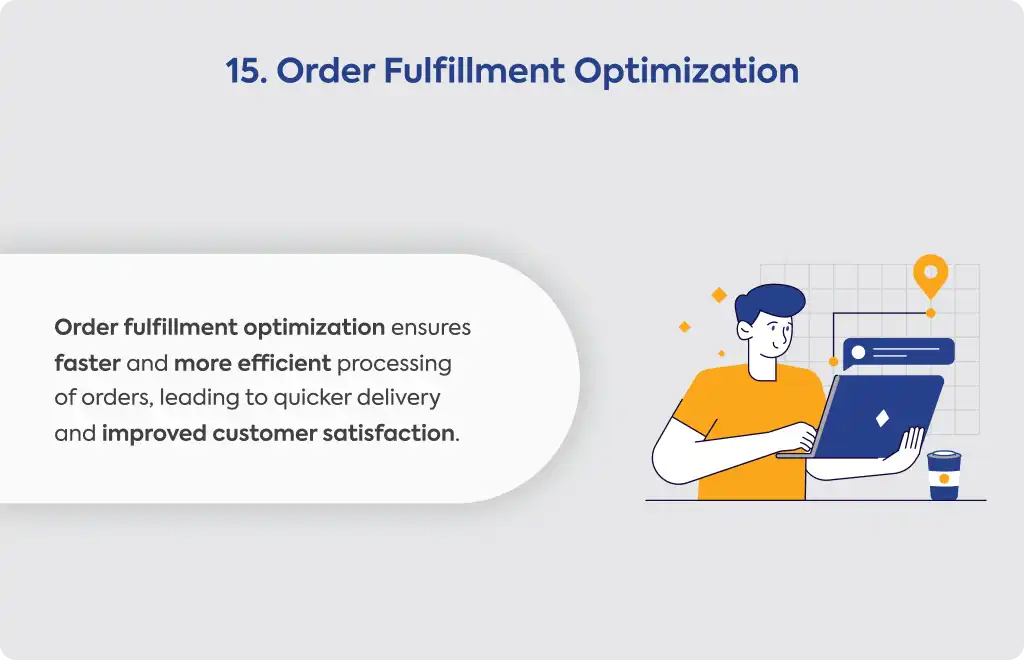 15. Order Fulfillment Optimization

Order fulfillment optimization ensures faster and more efficient processing of orders, leading to quicker delivery and improved customer satisfaction.